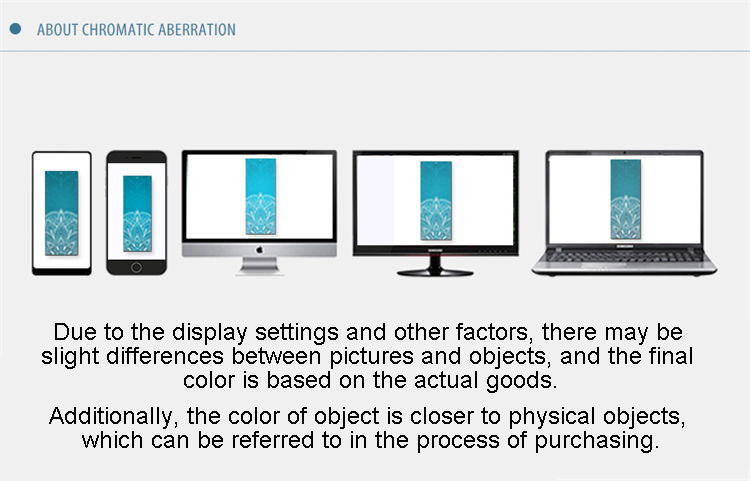 ABOUT CHROMATIC ABERRATION

Due to the display settings and other factors, there may be slight differences between pictures and objects, and the final color is based on the actual goods.

Additionally, the color of object is closer to physical objects, which can be referred to in the process of purchasing.